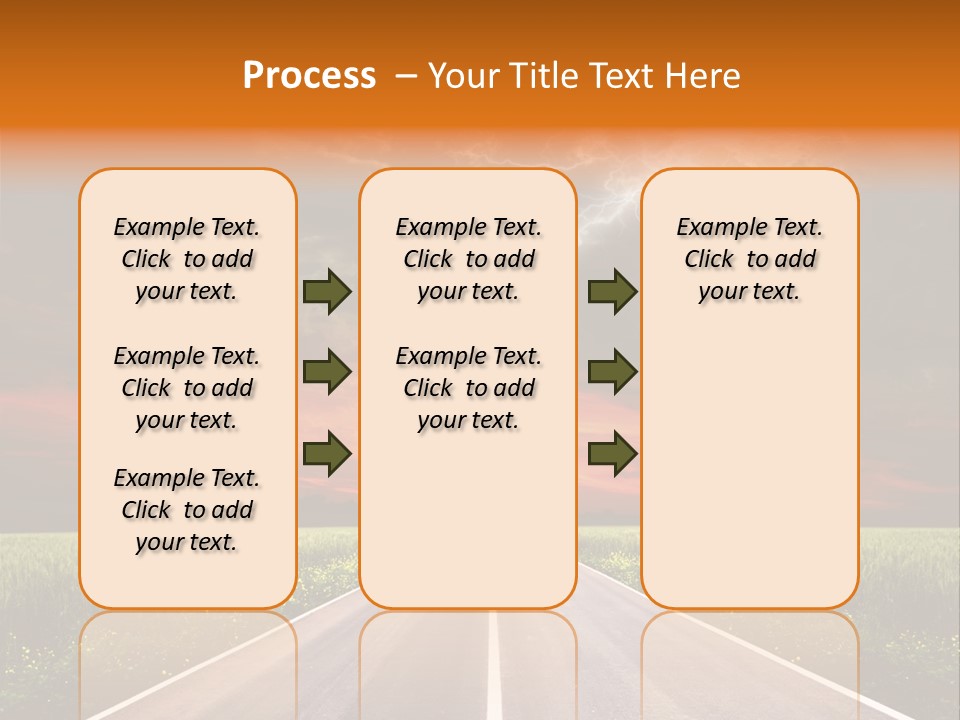 Process – Your Title Text Here

Example Text. Click to add your text.

Example Text. Click to add your text.

Example Text. Click to add your text.

Example Text. Click to add your text.

Example Text. Click to add your text.

Example Text. Click to add your text.